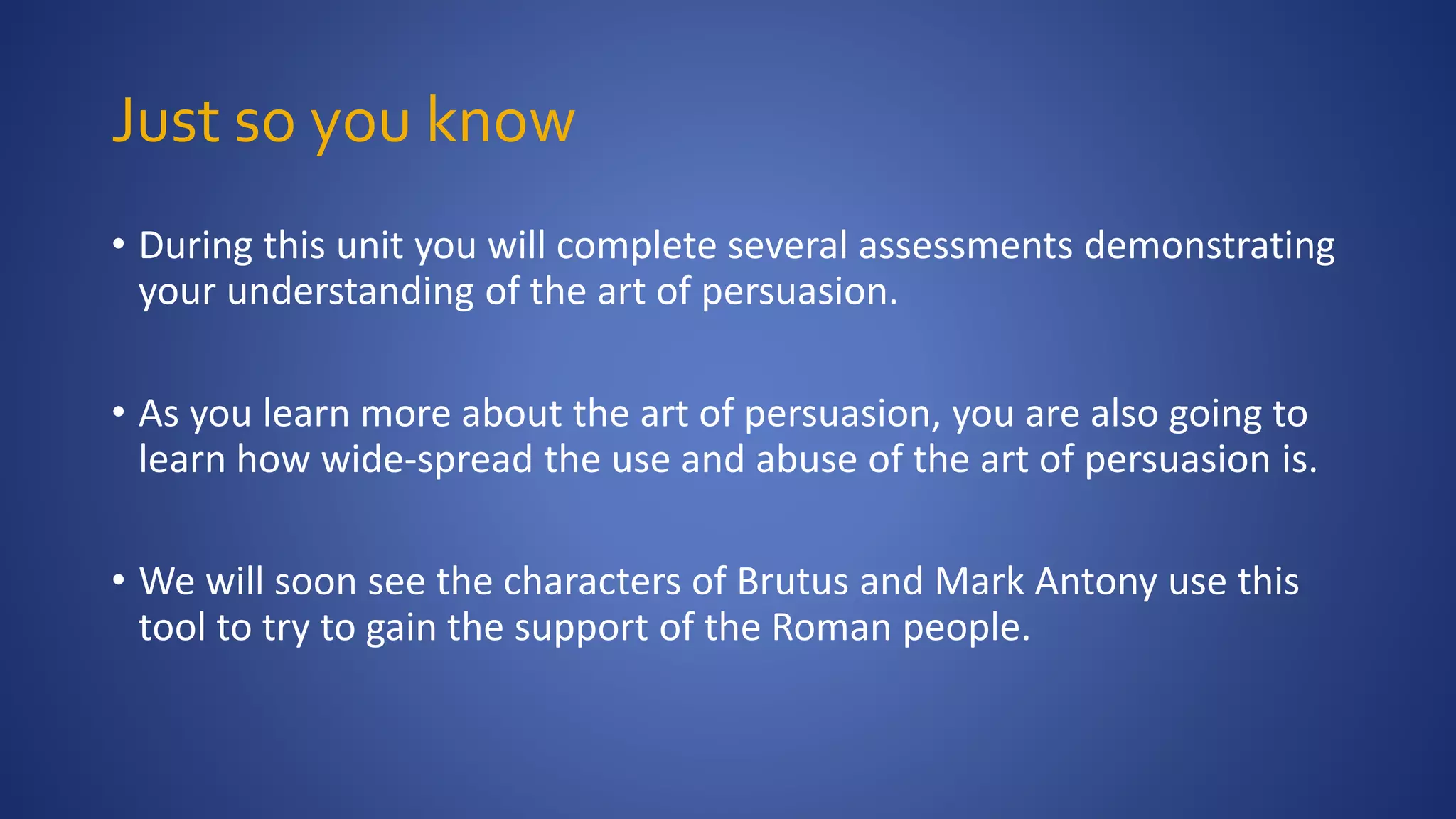 Just so you know

• During this unit you will complete several assessments demonstrating your understanding of the art of persuasion.

• As you learn more about the art of persuasion, you are also going to learn how wide-spread the use and abuse of the art of persuasion is.

• We will soon see the characters of Brutus and Mark Antony use this tool to try to gain the support of the Roman people.